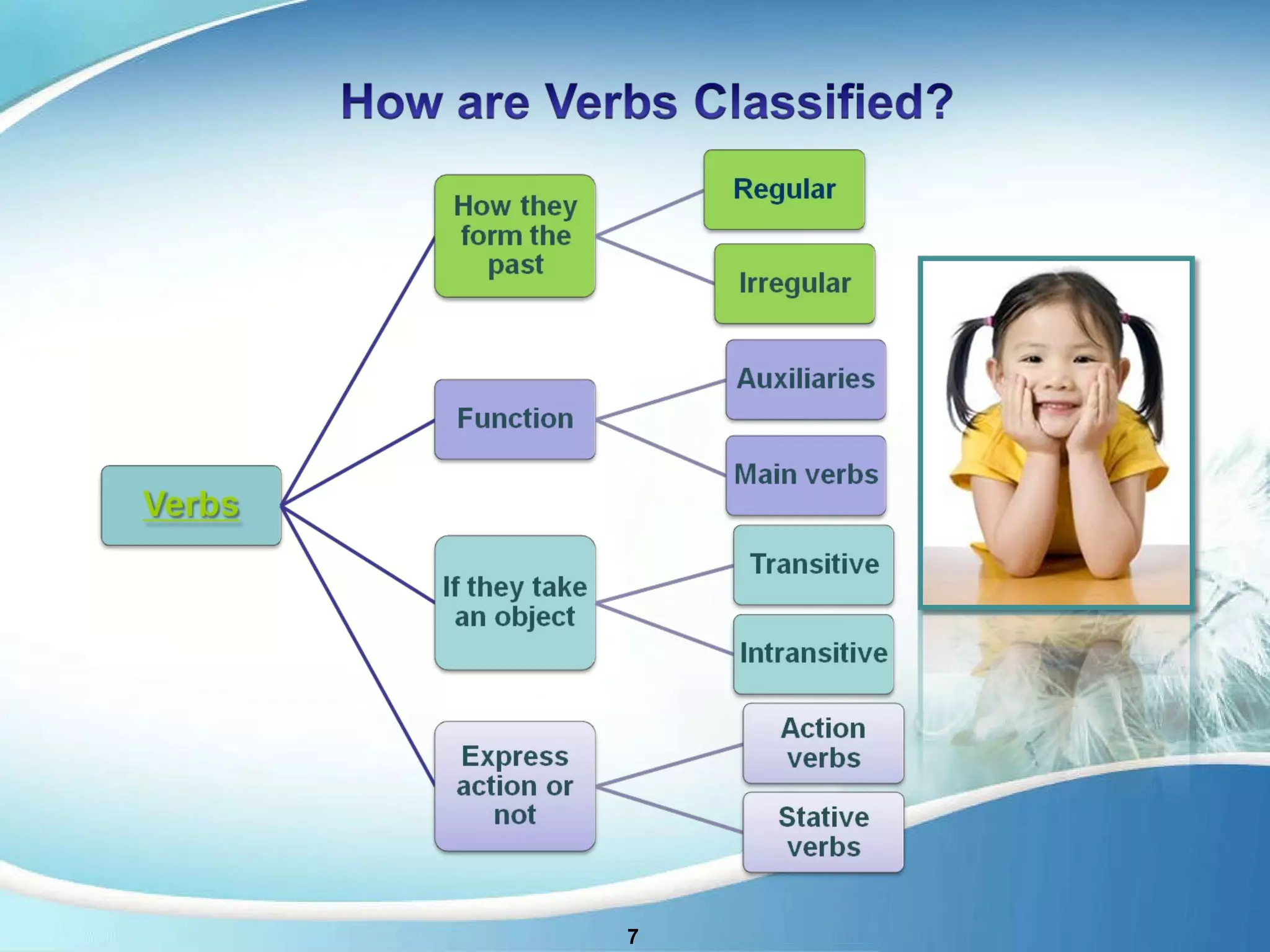 How are Verbs Classified?

Verbs

How they form the past

Regular

Irregular

Function

Auxiliaries

Main verbs

If they take an object

Transitive

Intransitive

Express action or not

Action verbs

Stative verbs

7